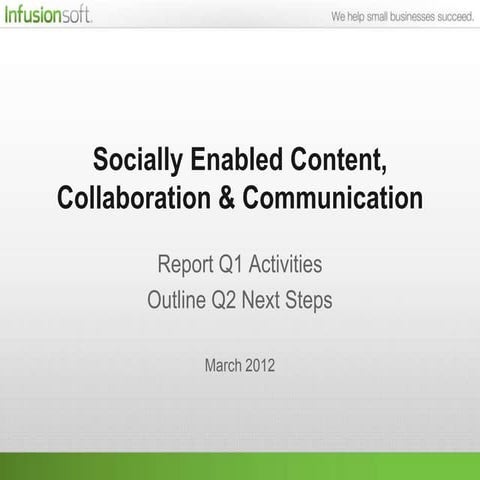 Infusionsoft.

We help small businesses succeed.

Socially Enabled Content, Collaboration & Communication

Report Q1 Activities
Outline Q2 Next Steps

March 2012